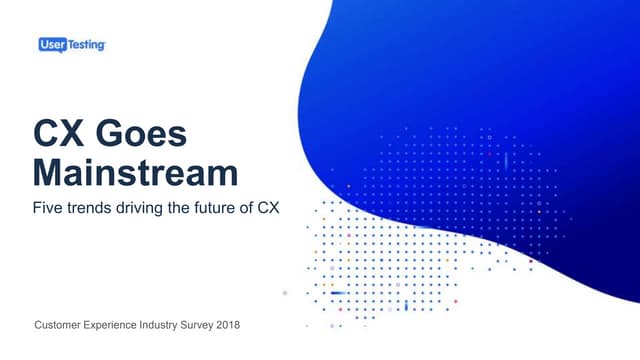 UserTesting

CX Goes Mainstream

Five trends driving the future of CX

Customer Experience Industry Survey 2018